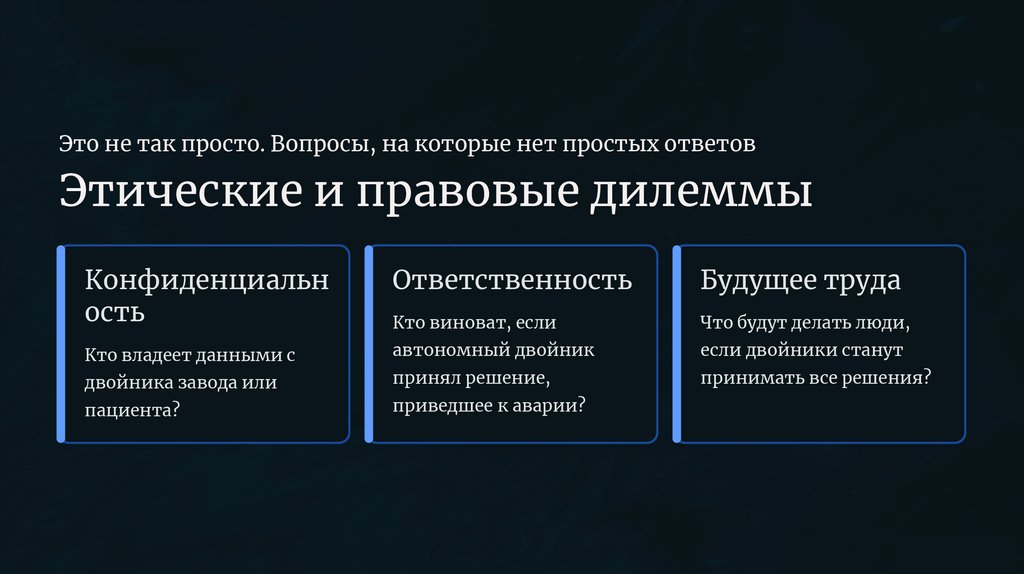 Это не так просто. Вопросы, на которые нет простых ответов

Этические и правовые дилеммы

Конфиденциальность

Кто владеет данными с двойника завода или пациента?

Ответственность

Кто виноват, если автономный двойник принял решение, приведшее к аварии?

Будущее труда

Что будут делать люди, если двойники станут принимать все решения?